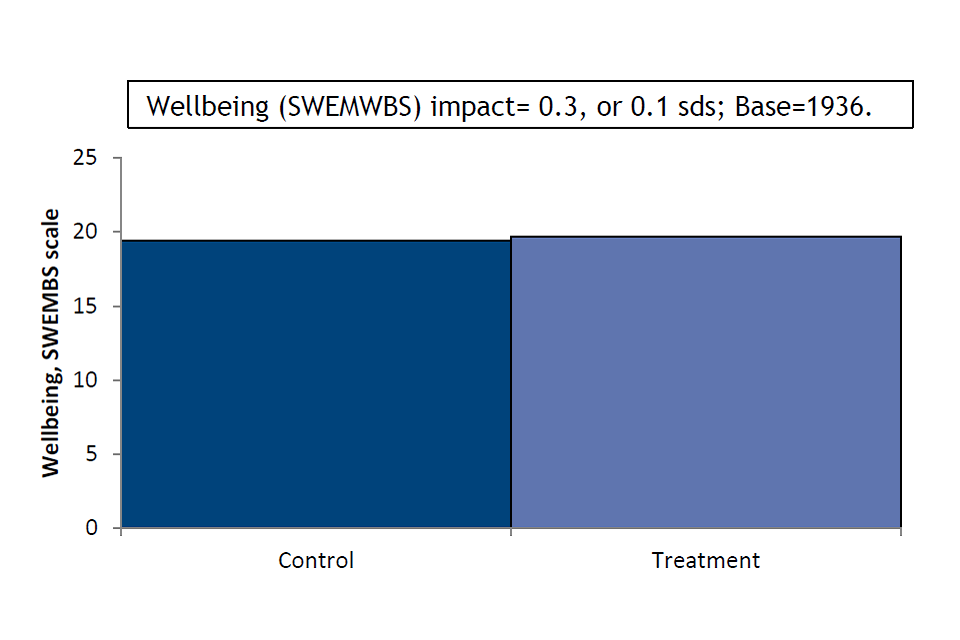 Wellbeing (SWEMWBS) impact= 0.3, or 0.1 sds; Base=1936.

Wellbeing, SWEMBS scale

25
20
15
10
5
0

Control
Treatment